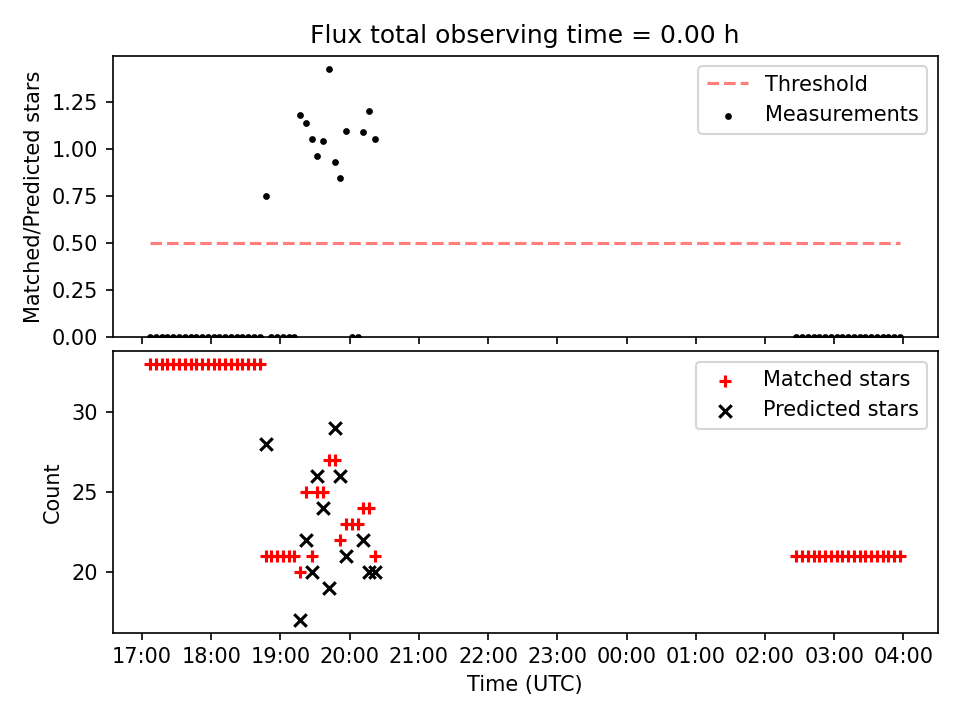 Flux total observing time = 0.00 h

Matched/Predicted stars

1.25
1.00
0.75
0.50
0.25
0.00

Threshold
Measurements

Count

30
25
20

Matched stars
Predicted stars

17:00 18:00 19:00 20:00 21:00 22:00 23:00 00:00 01:00 02:00 03:00 04:00

Time (UTC)